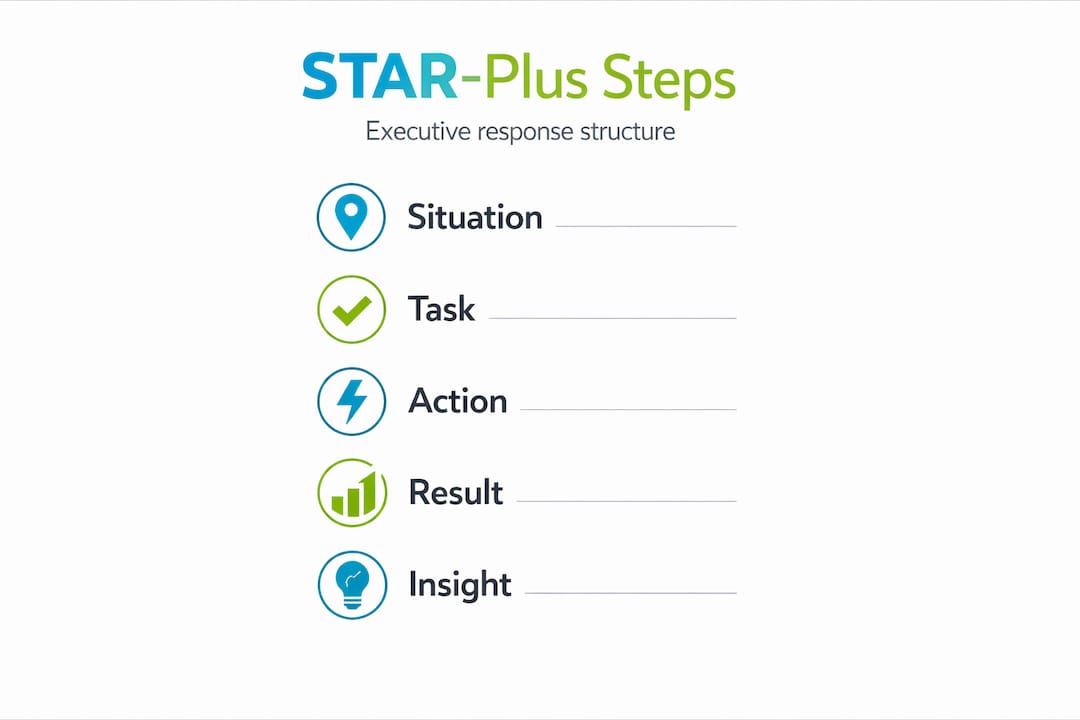 STAR-Plus Steps

Executive response structure

Situation

Task

Action

Result

Insight